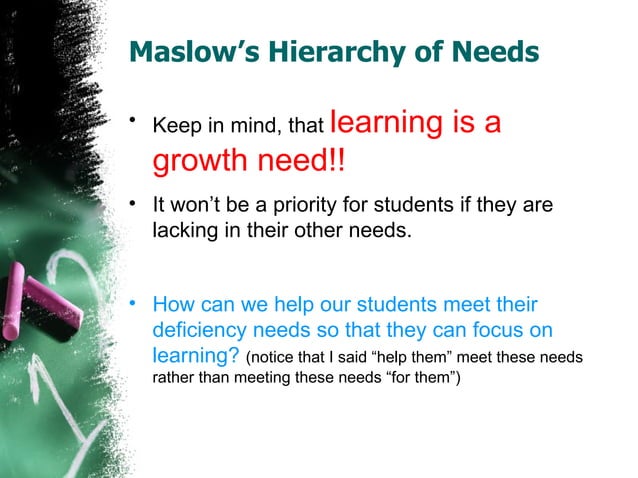 Maslow’s Hierarchy of Needs

• Keep in mind, that learning is a growth need!!

• It won’t be a priority for students if they are lacking in their other needs.

• How can we help our students meet their deficiency needs so that they can focus on learning? (notice that I said “help them” meet these needs rather than meeting these needs “for them”)